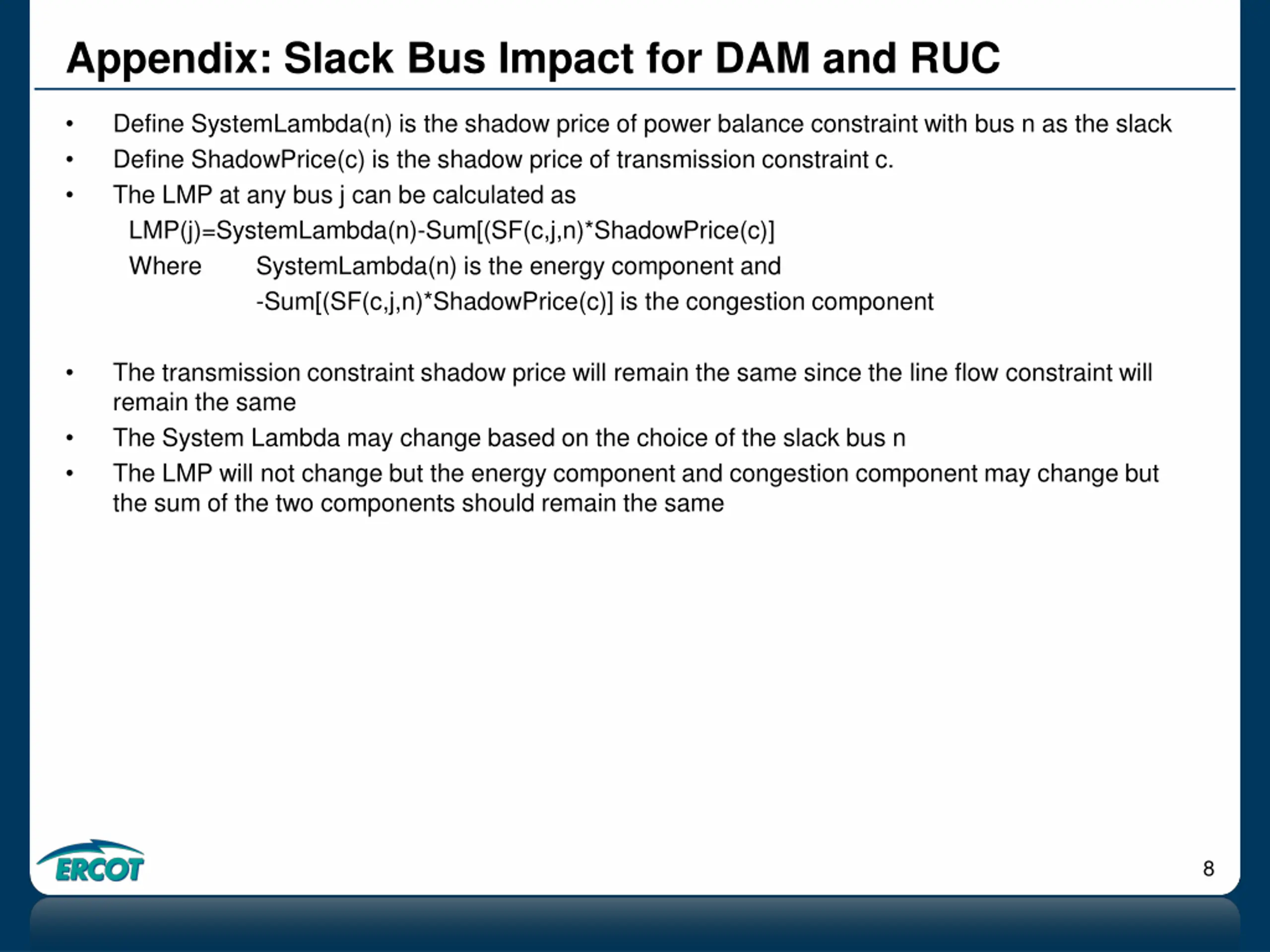 Appendix: Slack Bus Impact for DAM and RUC

• Define SystemLambda(n) is the shadow price of power balance constraint with bus n as the slack
• Define ShadowPrice(c) is the shadow price of transmission constraint c.
• The LMP at any bus j can be calculated as
LMP(j)=SystemLambda(n)-Sum[(SF(c,j,n)*ShadowPrice(c)]
Where SystemLambda(n) is the energy component and
-Sum[(SF(c,j,n)*ShadowPrice(c)] is the congestion component

• The transmission constraint shadow price will remain the same since the line flow constraint will remain the same
• The System Lambda may change based on the choice of the slack bus n
• The LMP will not change but the energy component and congestion component may change but the sum of the two components should remain the same

ERCOT

8